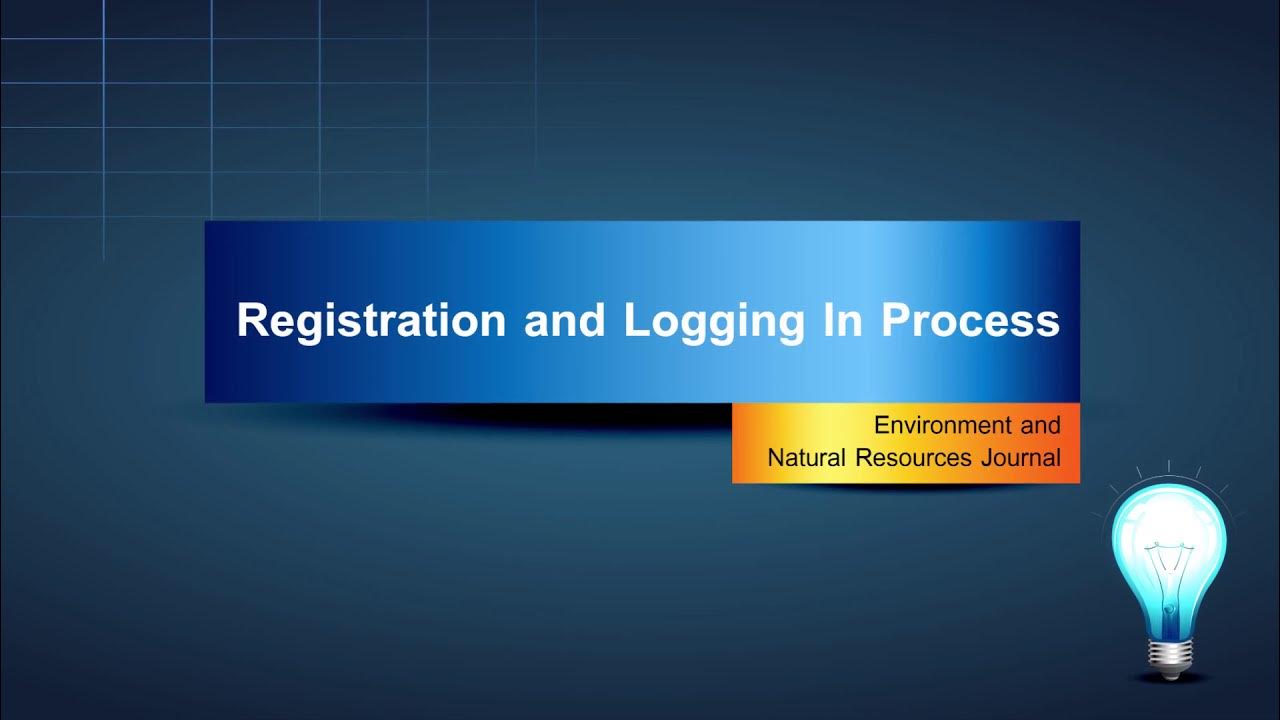 Registration and Logging In Process

Environment and Natural Resources Journal